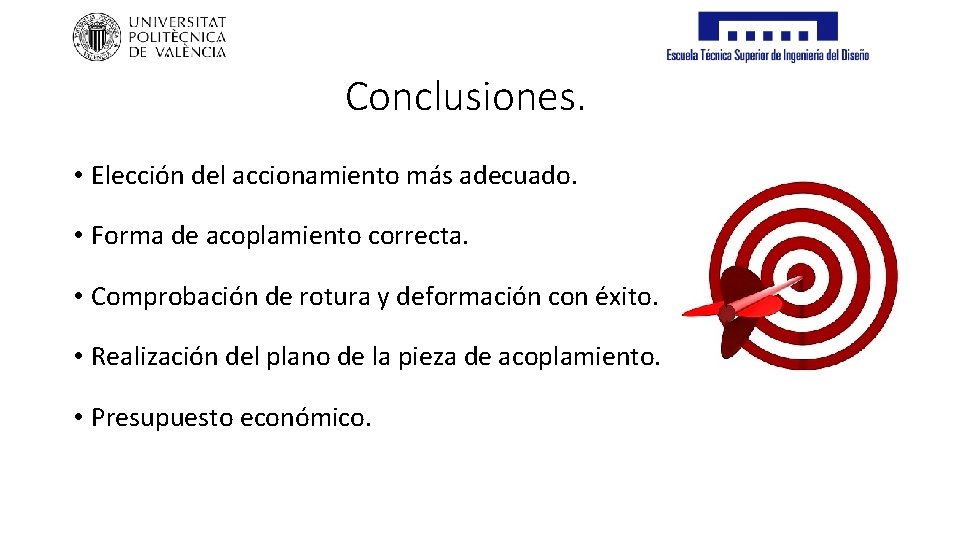 UNIVERSITAT POLITÈCNICA DE VALÈNCIA

Escuela Técnica Superior de Ingeniería del Diseño

Conclusiones.

• Elección del accionamiento más adecuado.

• Forma de acoplamiento correcta.

• Comprobación de rotura y deformación con éxito.

• Realización del plano de la pieza de acoplamiento.

• Presupuesto económico.